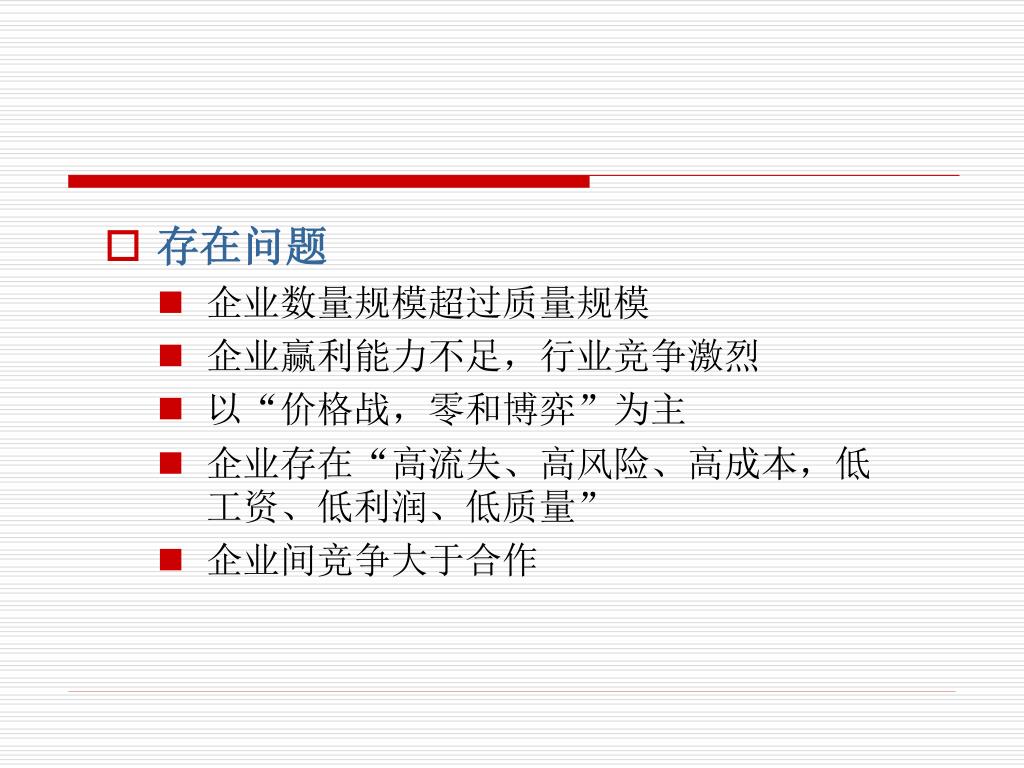 存在问题

企业数量规模超过质量规模

企业赢利能力不足，行业竞争激烈

以“价格战，零和博弈”为主

企业存在“高流失、高风险、高成本，低工资、低利润、低质量”

企业间竞争大于合作